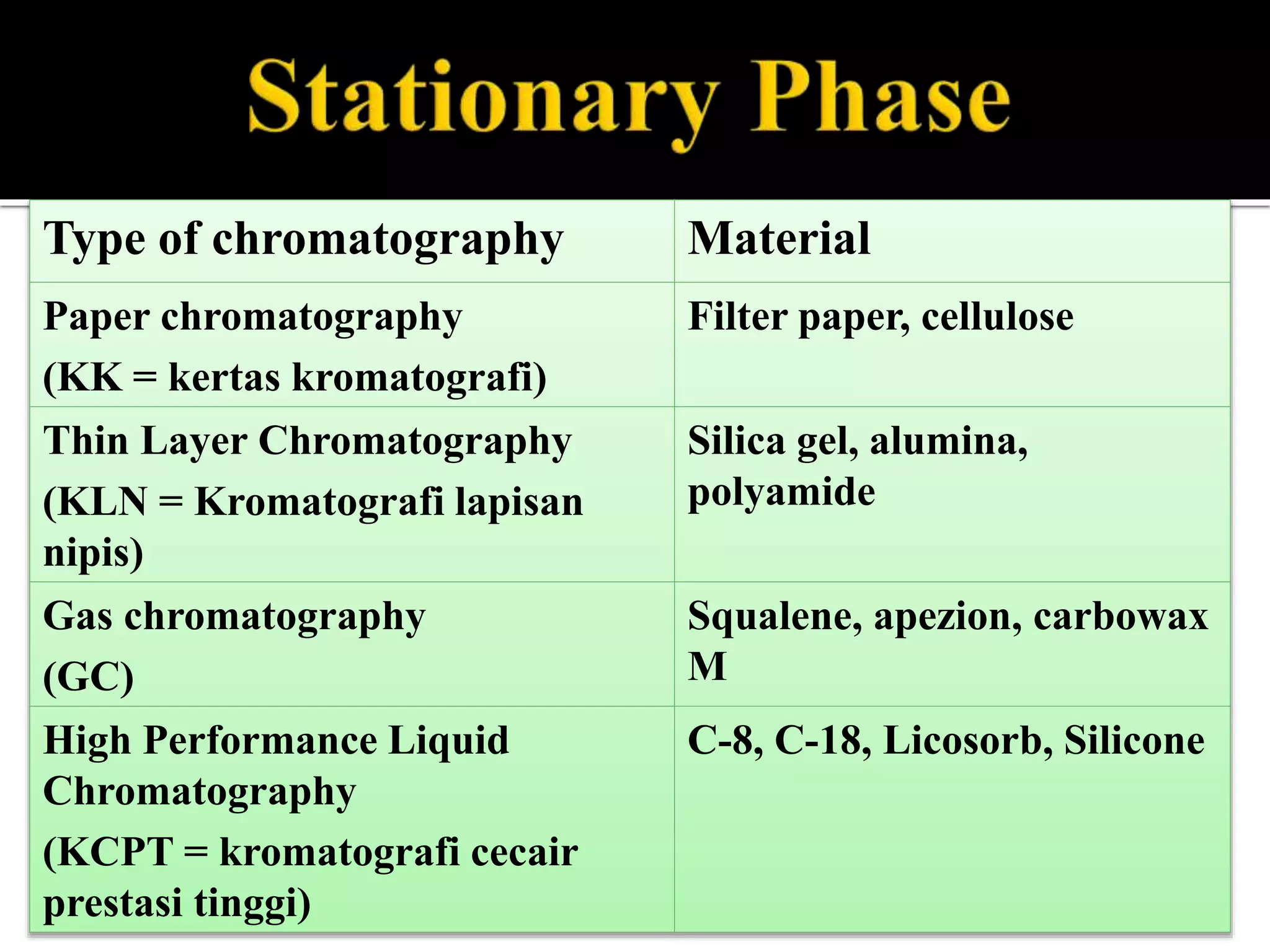 Stationary Phase

| Type of chromatography | Material |
|---|---|
| Paper chromatography (KK = kertas kromatografi) | Filter paper, cellulose |
| Thin Layer Chromatography (KLN = Kromatografi lapisan nipis) | Silica gel, alumina, polyamide |
| Gas chromatography (GC) | Squalene, apezion, carbowax M |
| High Performance Liquid Chromatography (KCPT = kromatografi cecair prestasi tinggi) | C-8, C-18, Licosorb, Silicone |